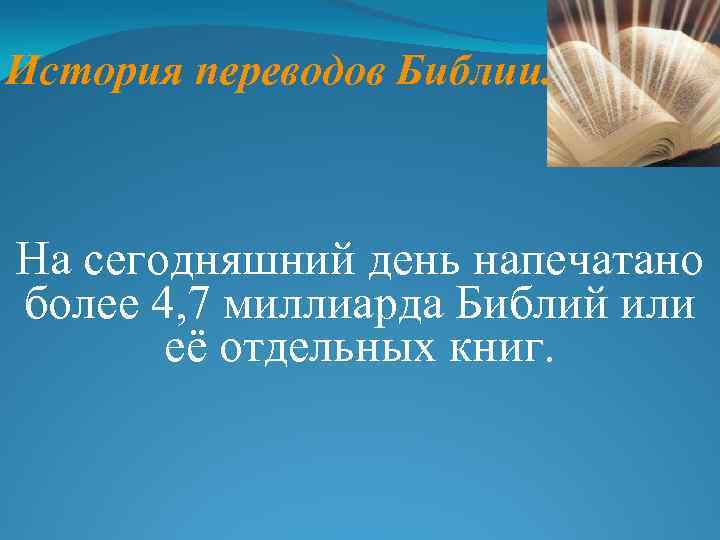 История переводов Библии.

На сегодняшний день напечатано более 4,7 миллиарда Библий или её отдельных книг.